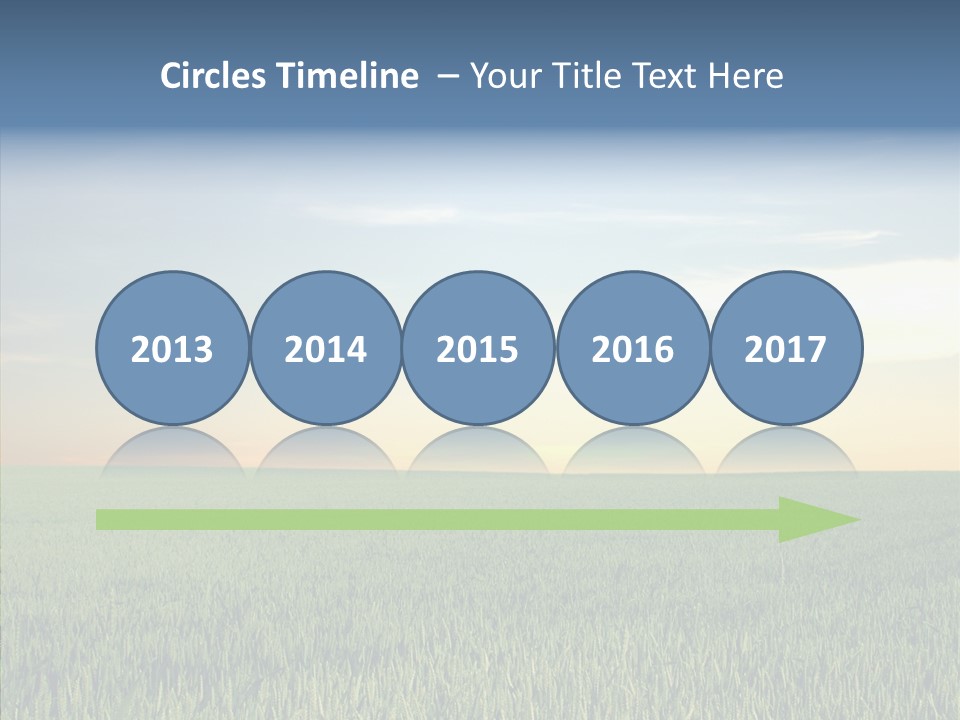 Circles Timeline – Your Title Text Here

2013

2014

2015

2016

2017